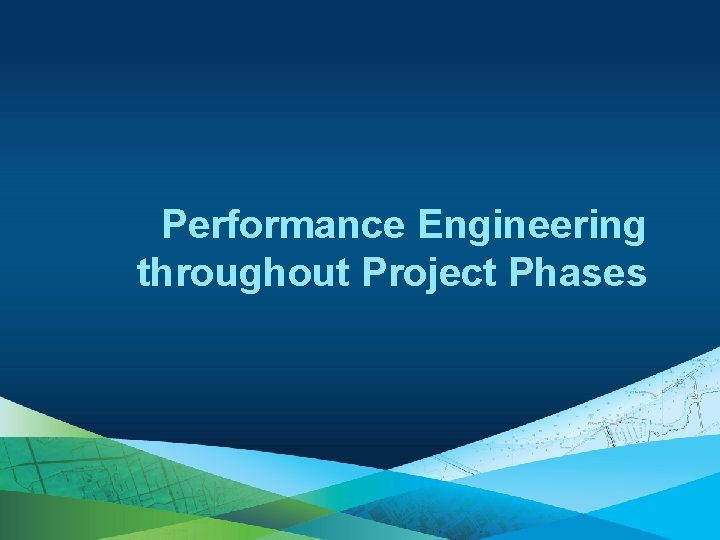 Performance Engineering throughout Project Phases